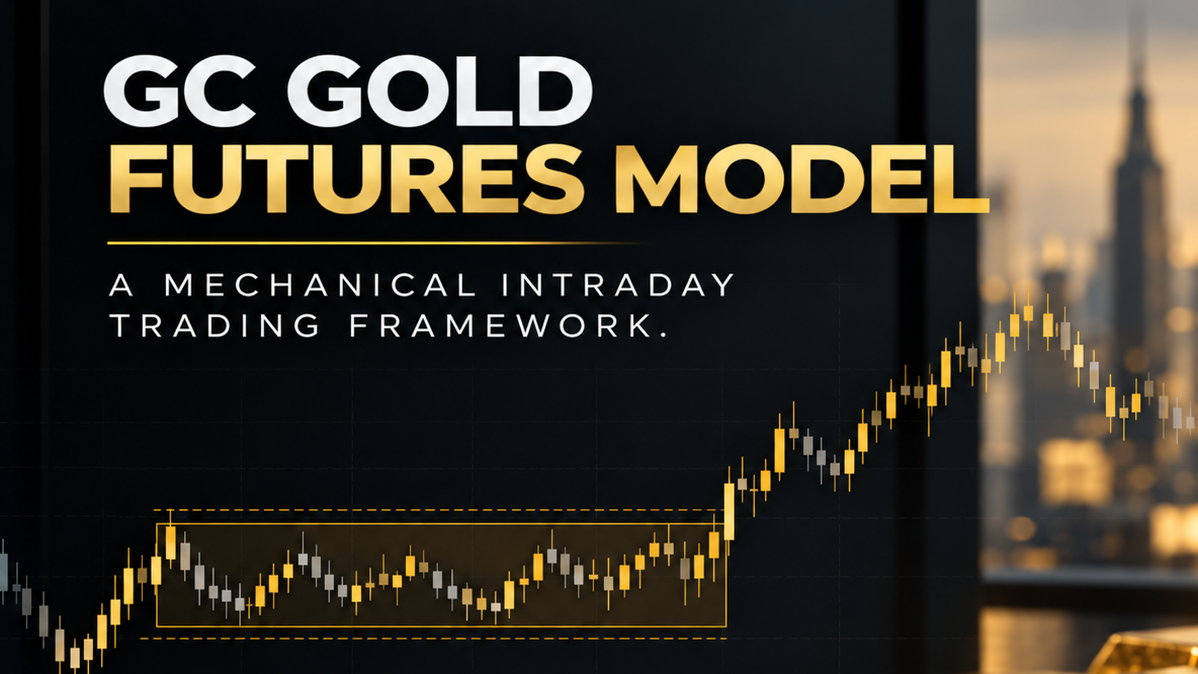 GC GOLD
FUTURES MODEL

A MECHANICAL INTRADAY TRADING FRAMEWORK.